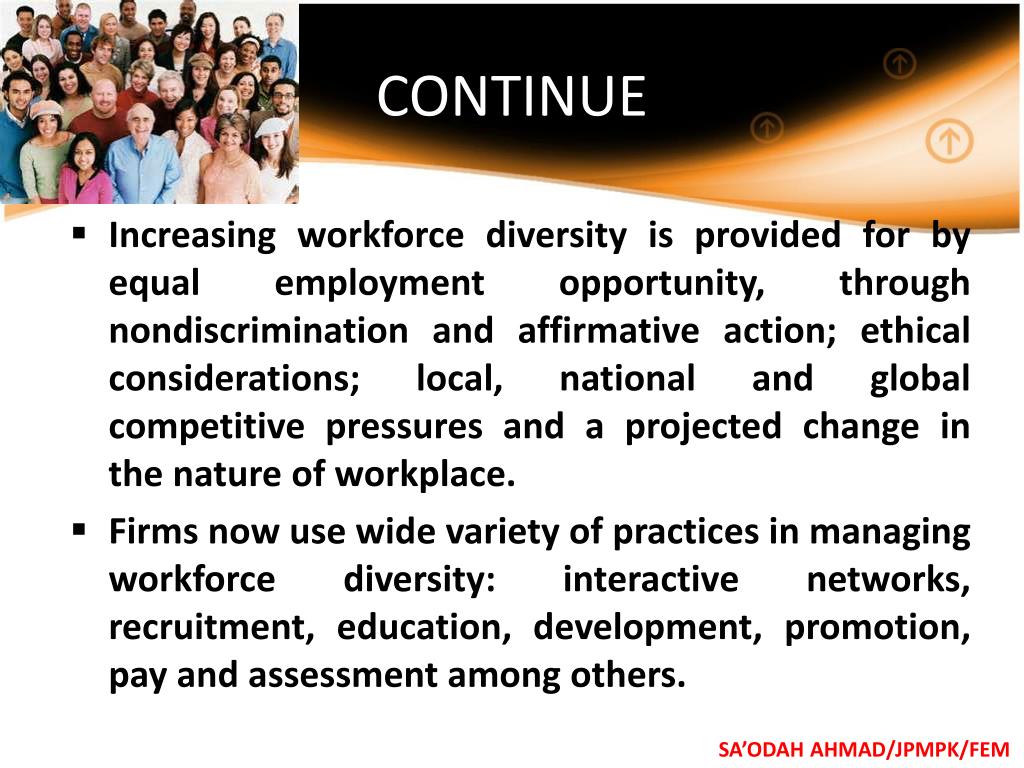 CONTINUE

▪ Increasing workforce diversity is provided for by equal employment opportunity, through nondiscrimination and affirmative action; ethical considerations; local, national and global competitive pressures and a projected change in the nature of workplace.

▪ Firms now use wide variety of practices in managing workforce diversity: interactive networks, recruitment, education, development, promotion, pay and assessment among others.

SA'ODAH AHMAD/JPMPK/FEM